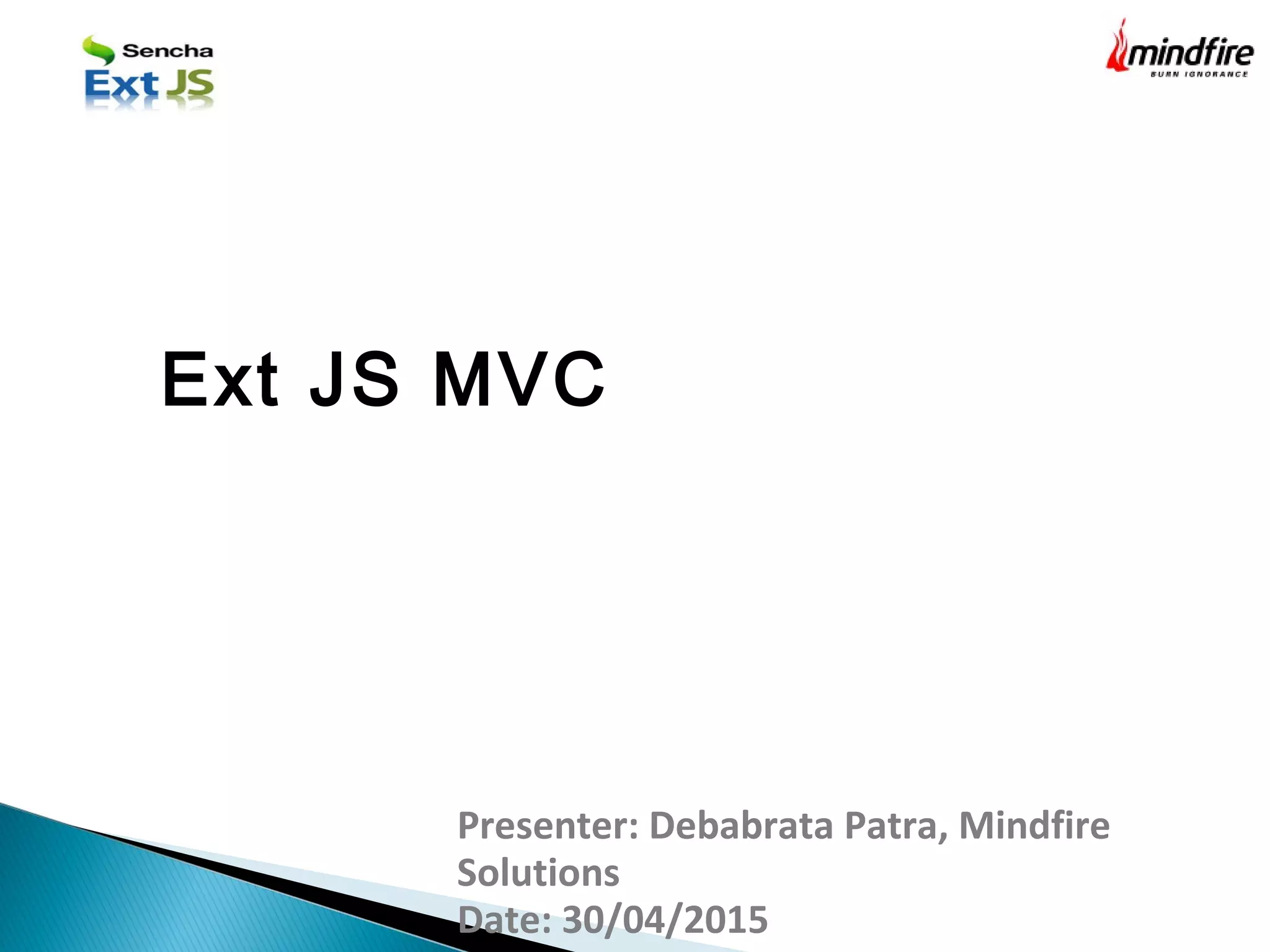 Sencha
Ext JS

mindfire
BURN IGNORANCE

Ext JS MVC

Presenter: Debabrata Patra, Mindfire Solutions
Date: 30/04/2015